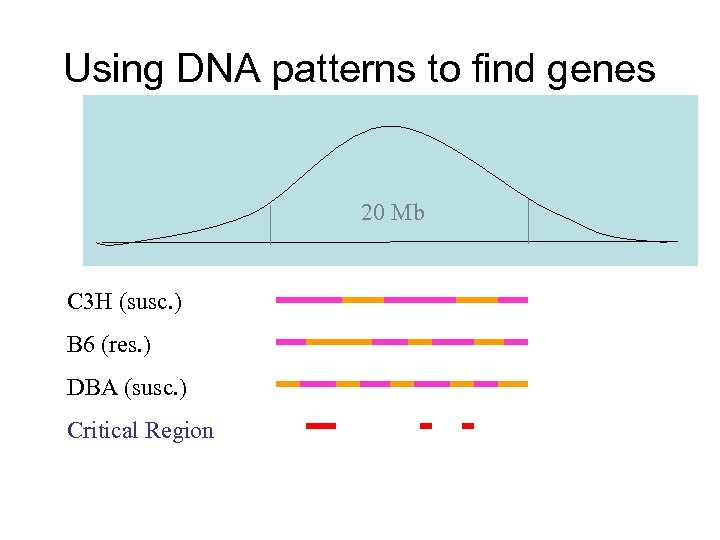 Using DNA patterns to find genes

20 Mb

C3H (susc.)

B6 (res.)

DBA (susc.)

Critical Region